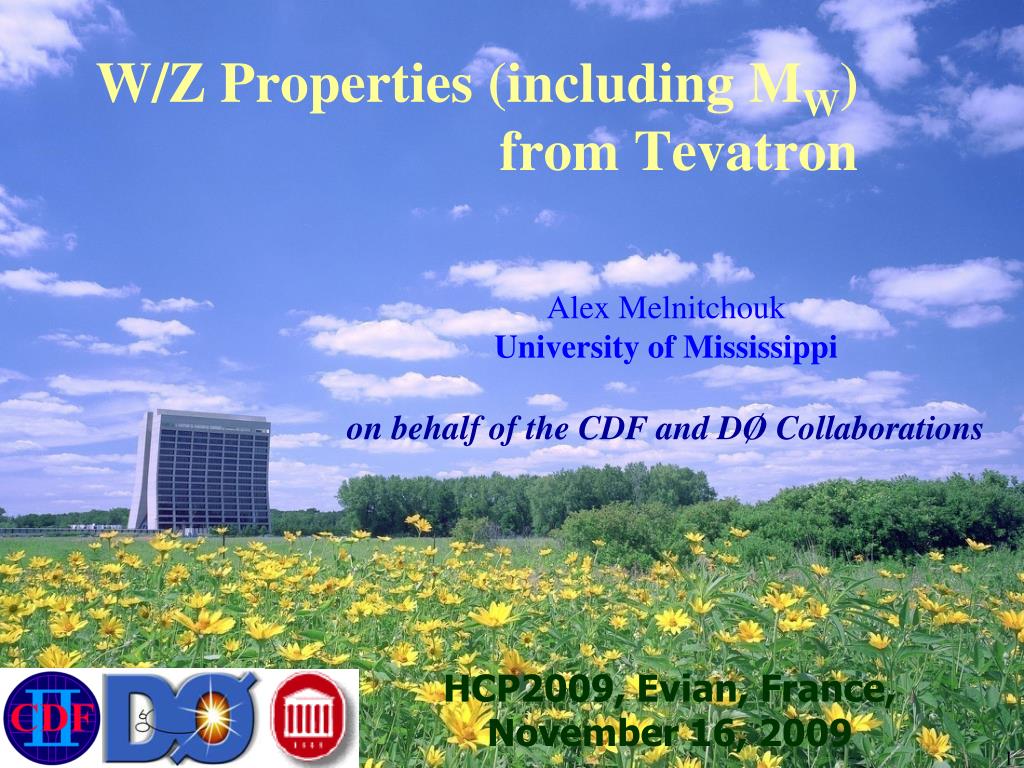 W/Z Properties (including $M_W$) from Tevatron

Alex Melnitchouk
University of Mississippi

on behalf of the CDF and DØ Collaborations

CDF II DØ

HCP2009, Evian, France, November 16, 2009